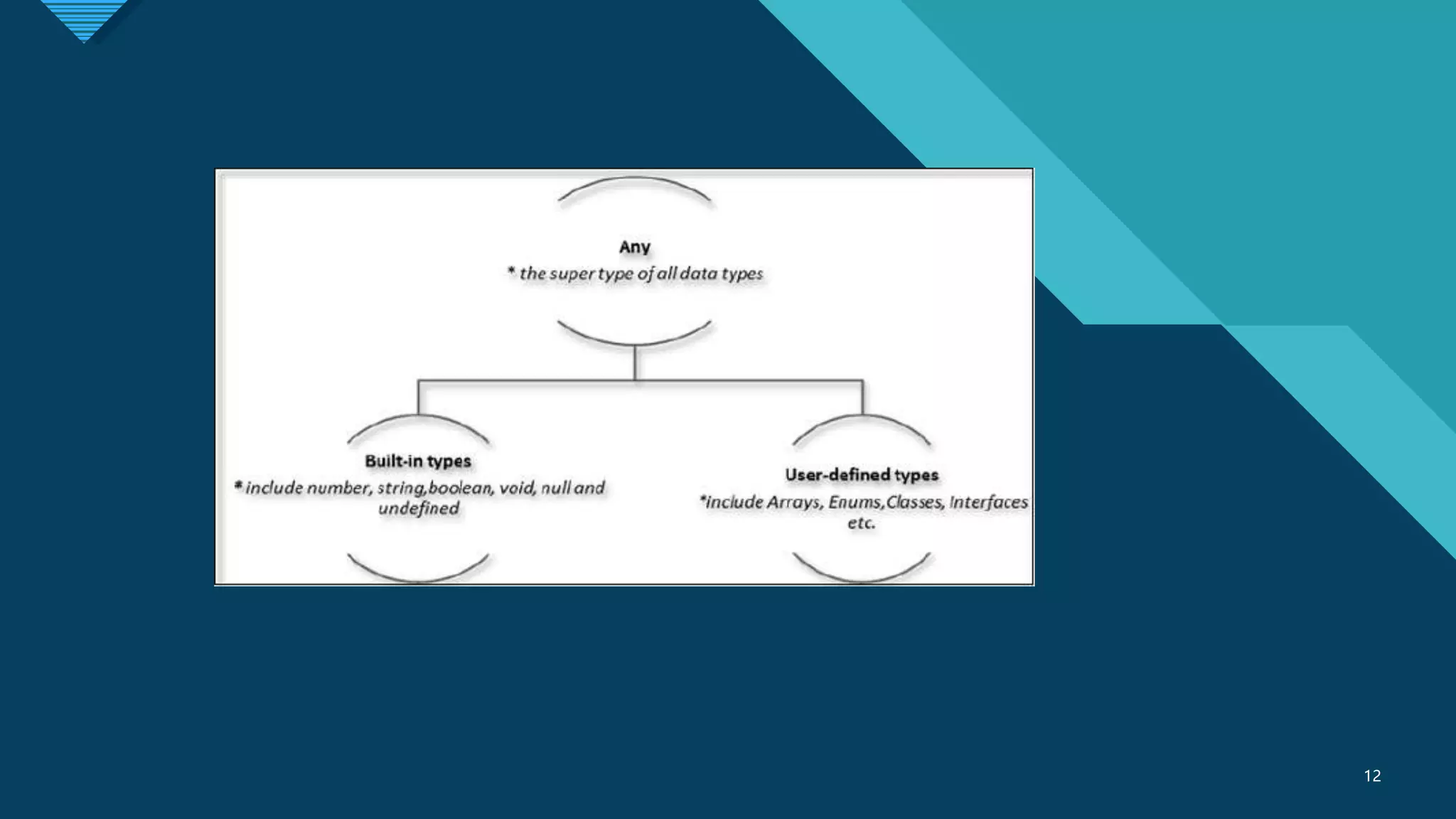 Any
* the super type of all data types

Built-in types
* include number, string,boolean, void, null and undefined

User-defined types
*include Arrays, Enums,Classes, Interfaces etc.

12